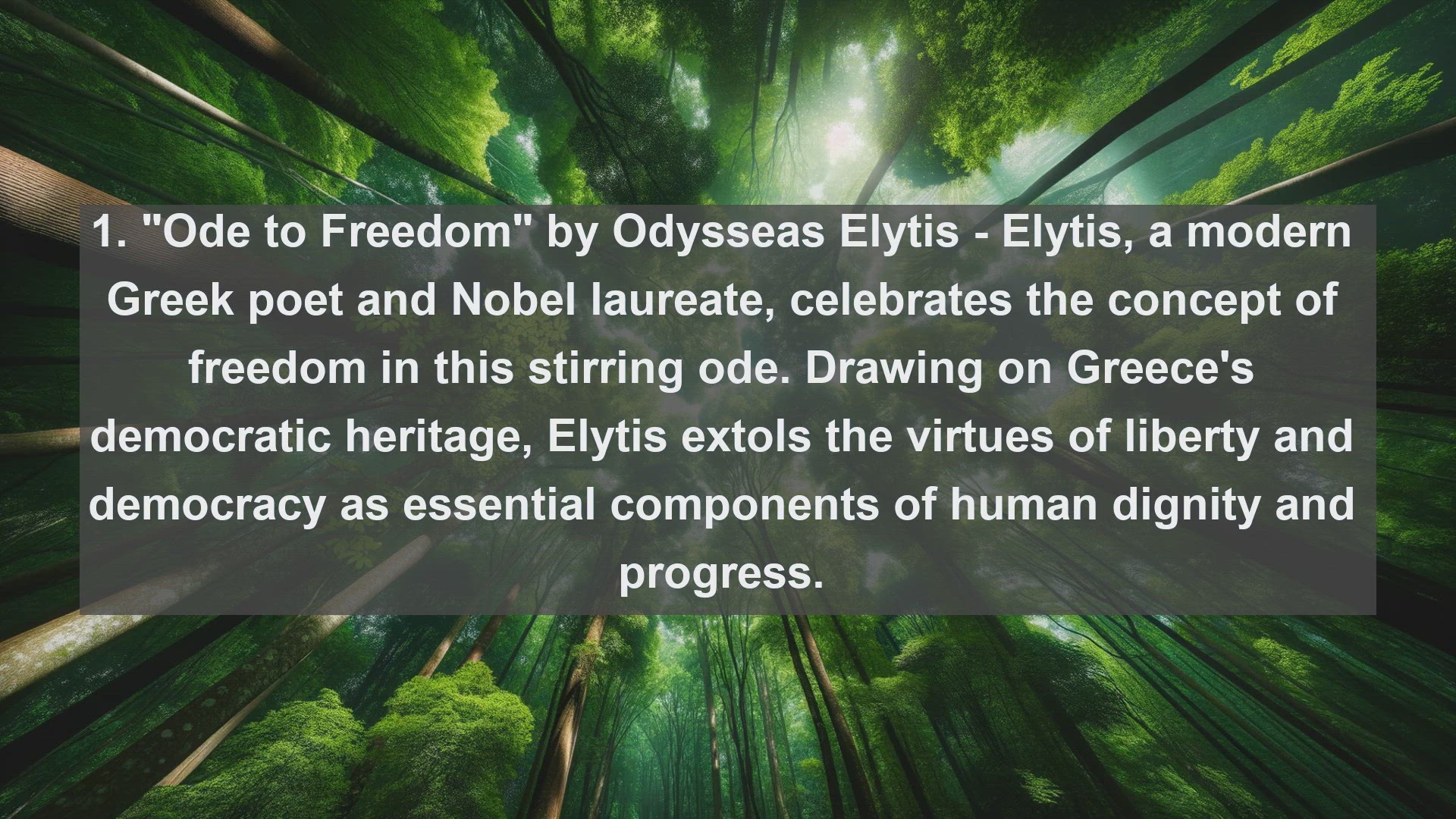 1. "Ode to Freedom" by Odysseas Elytis - Elytis, a modern Greek poet and Nobel laureate, celebrates the concept of freedom in this stirring ode. Drawing on Greece's democratic heritage, Elytis extols the virtues of liberty and democracy as essential components of human dignity and progress.